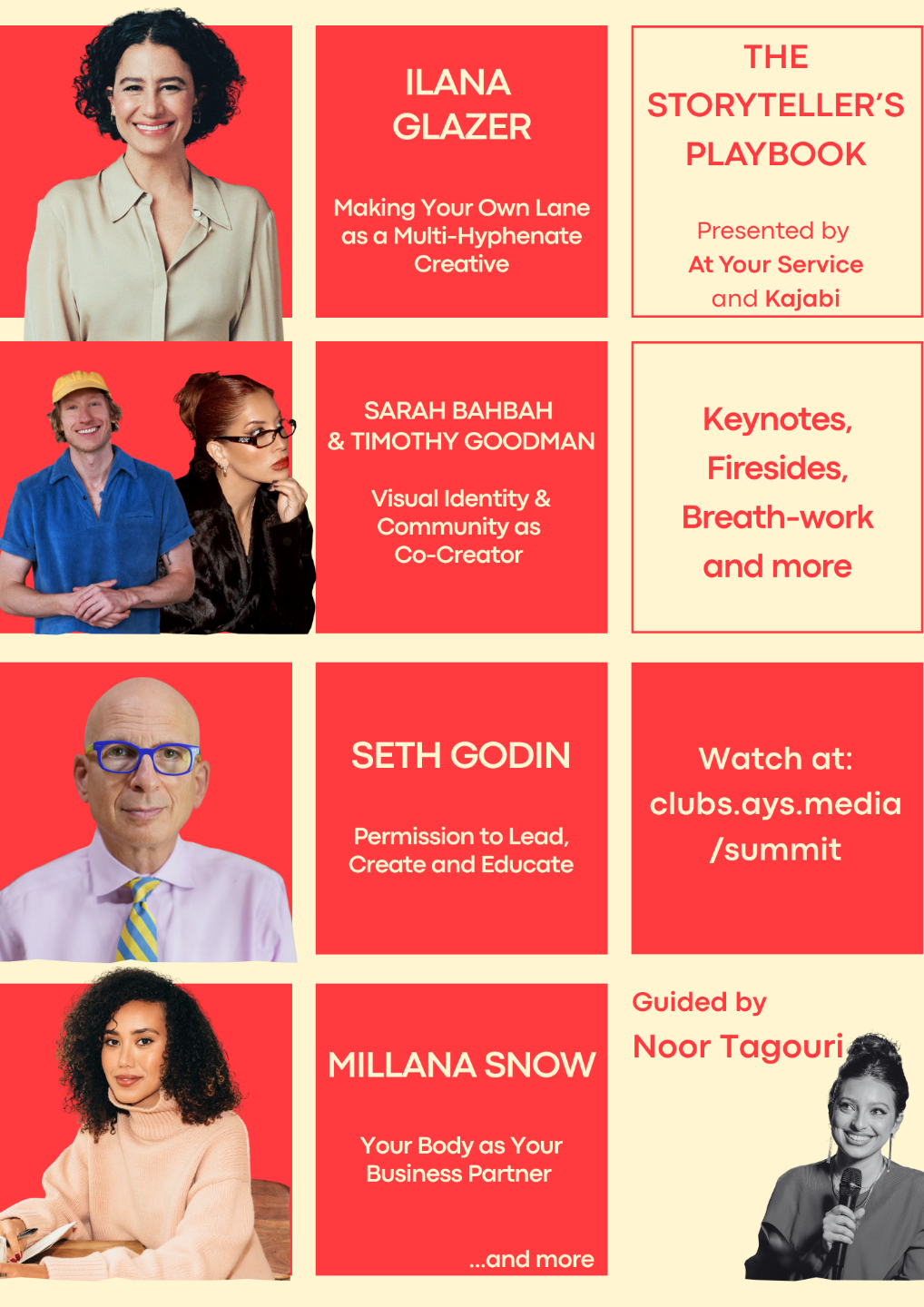 ILANA GLAZER

Making Your Own Lane as a Multi-Hyphenate Creative

THE STORYTELLER'S PLAYBOOK

Presented by At Your Service and Kajabi

SARAH BAHBAH & TIMOTHY GOODMAN

Visual Identity & Community as Co-Creator

Keynotes, Firesides, Breath-work and more

SETH GODIN

Permission to Lead, Create and Educate

Watch at: clubs.ays.media /summit

MILLANA SNOW

Your Body as Your Business Partner

...and more

Guided by Noor Tagouri